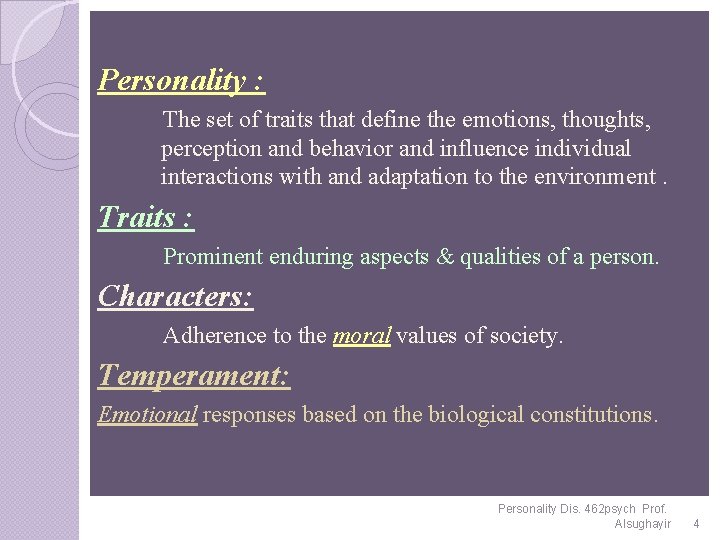 Personality :

The set of traits that define the emotions, thoughts, perception and behavior and influence individual interactions with and adaptation to the environment .

Traits :

Prominent enduring aspects & qualities of a person.

Characters:

Adherence to the moral values of society.

Temperament:

Emotional responses based on the biological constitutions.

Personality Dis. 462psych Prof. Alsughayir 4